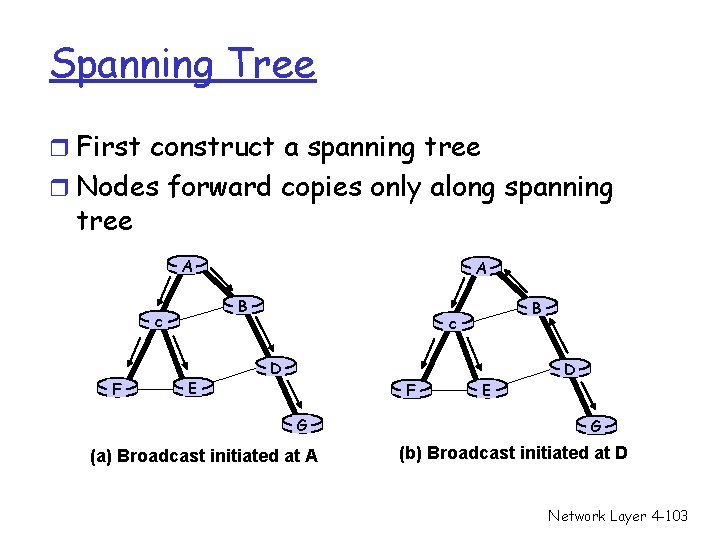 Spanning Tree

☐ First construct a spanning tree
☐ Nodes forward copies only along spanning tree

A
B
c
D
F
E
G

(a) Broadcast initiated at A

A
B
c
D
F
E
G

(b) Broadcast initiated at D

Network Layer 4-103